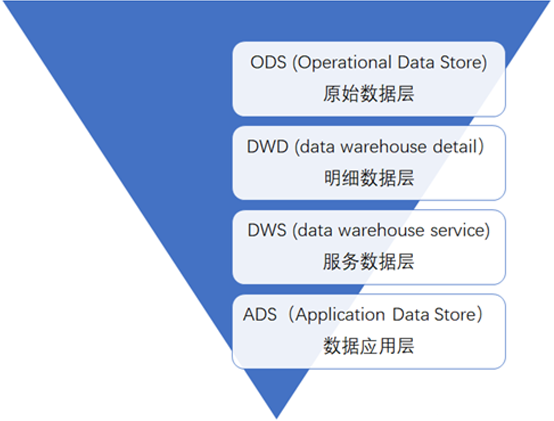 ODS (Operational Data Store)
原始数据层

DWD (data warehouse detail)
明细数据层

DWS (data warehouse service)
服务数据层

ADS（Application Data Store）
数据应用层